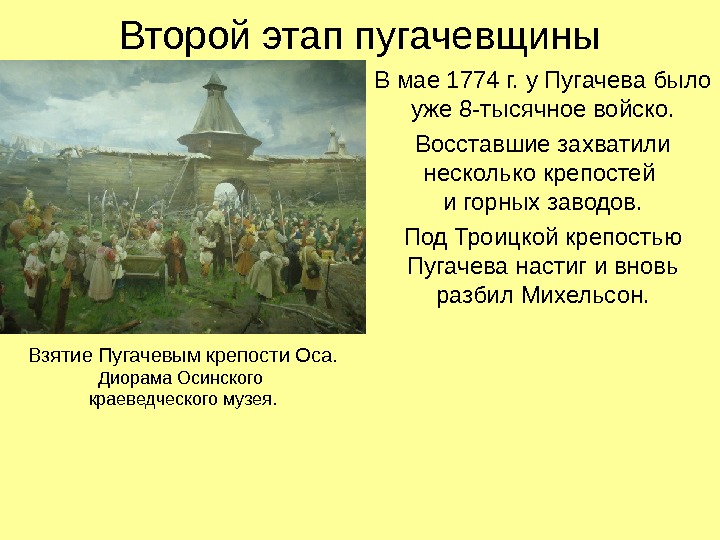 Второй этап пугачевщины

В мае 1774 г. у Пугачева было уже 8-тысячное войско.

Восставшие захватили несколько крепостей и горных заводов.

Под Троицкой крепостью Пугачева настиг и вновь разбил Михельсон.

Взятие Пугачевым крепости Оса. Диорама Осинского краеведческого музея.